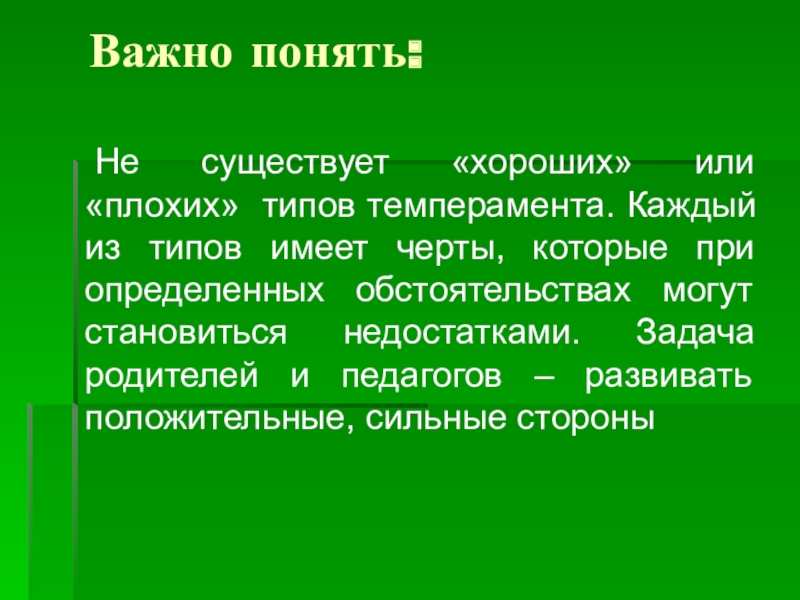 Важно понять:

Не существует «хороших» или «плохих» типов темперамента. Каждый из типов имеет черты, которые при определенных обстоятельствах могут становиться недостатками. Задача родителей и педагогов – развивать положительные, сильные стороны